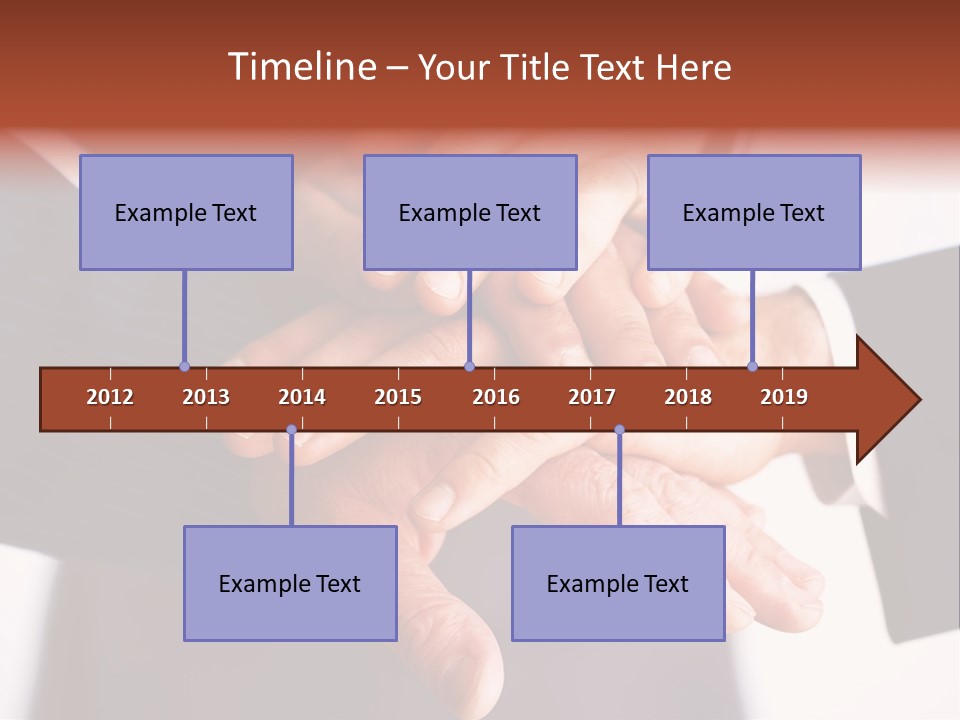 Timeline – Your Title Text Here

Example Text

Example Text

Example Text

2012 2013 2014 2015 2016 2017 2018 2019

Example Text

Example Text